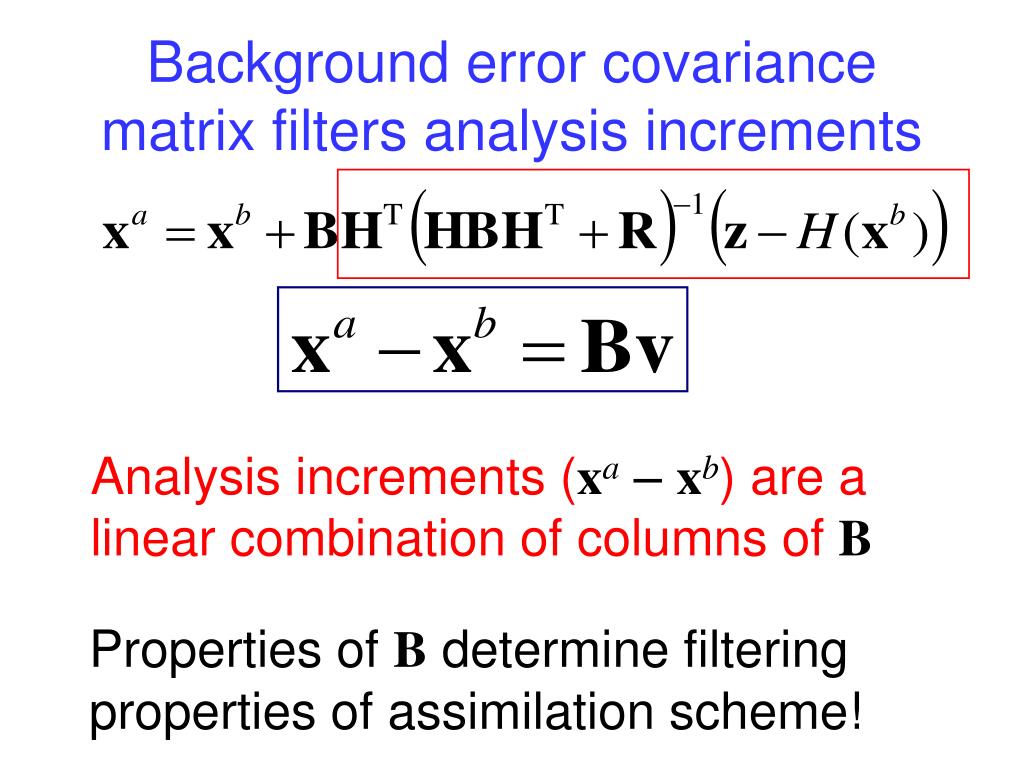 Background error covariance matrix filters analysis increments

$\mathbf{x}^a = \mathbf{x}^b + \mathbf{B}\mathbf{H}^{\mathrm{T}}\left(\mathbf{H}\mathbf{B}\mathbf{H}^{\mathrm{T}} + \mathbf{R}\right)^{-1}\left(\mathbf{z} - H(\mathbf{x}^b)\right)$

$\mathbf{x}^a - \mathbf{x}^b = \mathbf{B}\mathbf{v}$

Analysis increments ($\mathbf{x}^a - \mathbf{x}^b$) are a linear combination of columns of $\mathbf{B}$

Properties of $\mathbf{B}$ determine filtering properties of assimilation scheme!